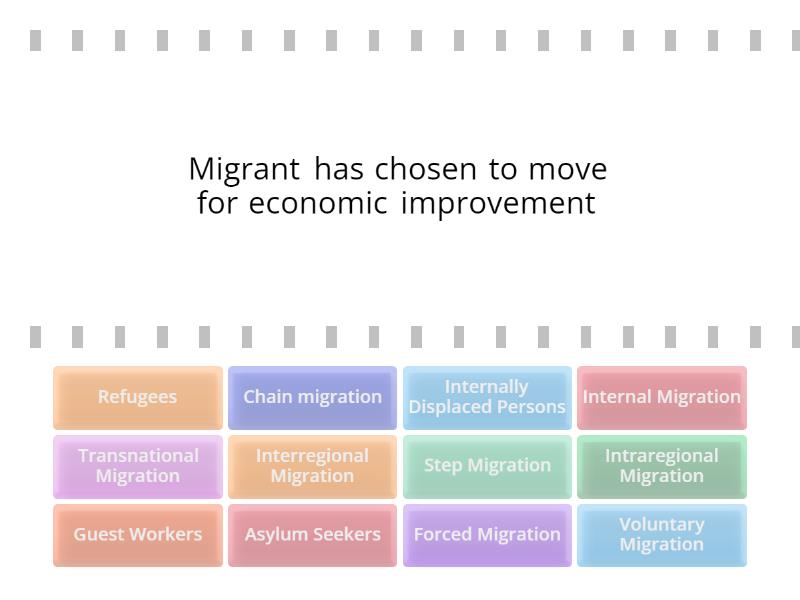 Migrant has chosen to move for economic improvement

Refugees

Chain migration

Internally Displaced Persons

Internal Migration

Transnational Migration

Interregional Migration

Step Migration

Intraregional Migration

Guest Workers

Asylum Seekers

Forced Migration

Voluntary Migration